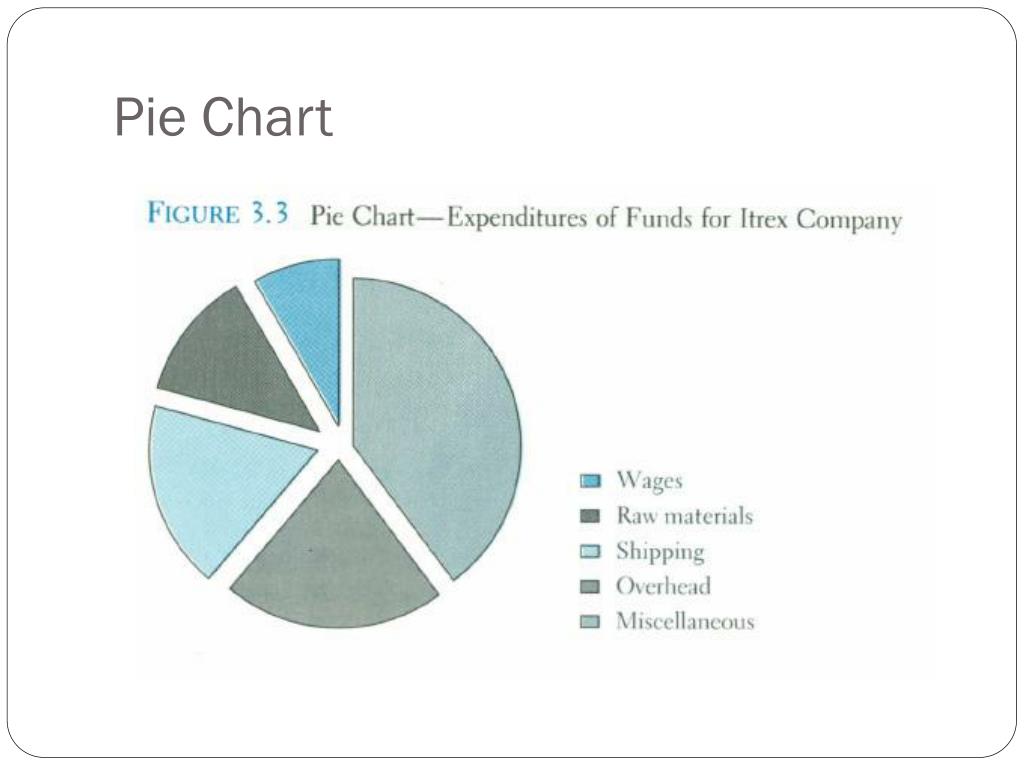 Pie Chart

FIGURE 3.3 Pie Chart—Expenditures of Funds for Itrex Company

Wages
Raw materials
Shipping
Overhead
Miscellaneous